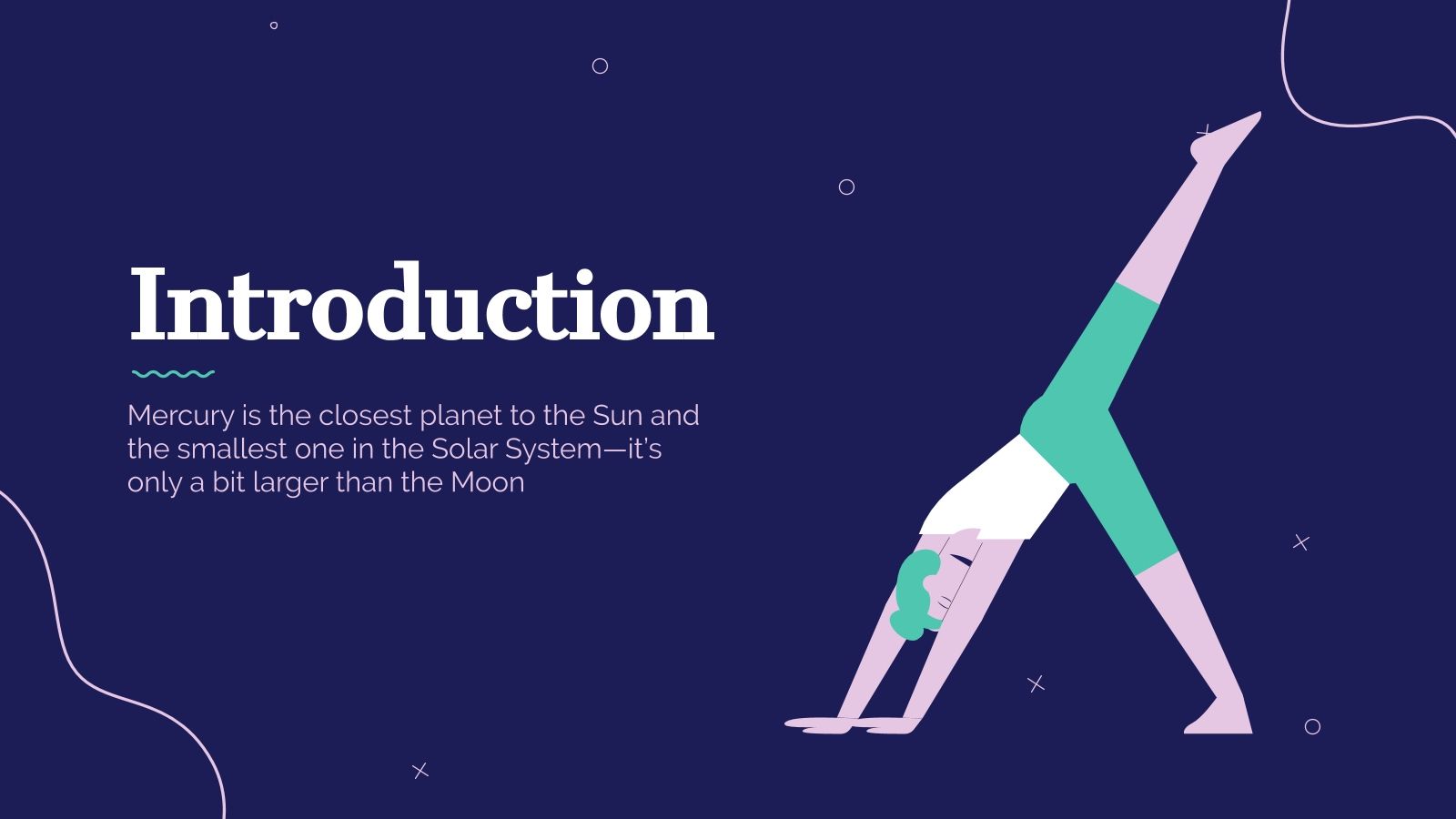 Introduction

Mercury is the closest planet to the Sun and the smallest one in the Solar System—it's only a bit larger than the Moon